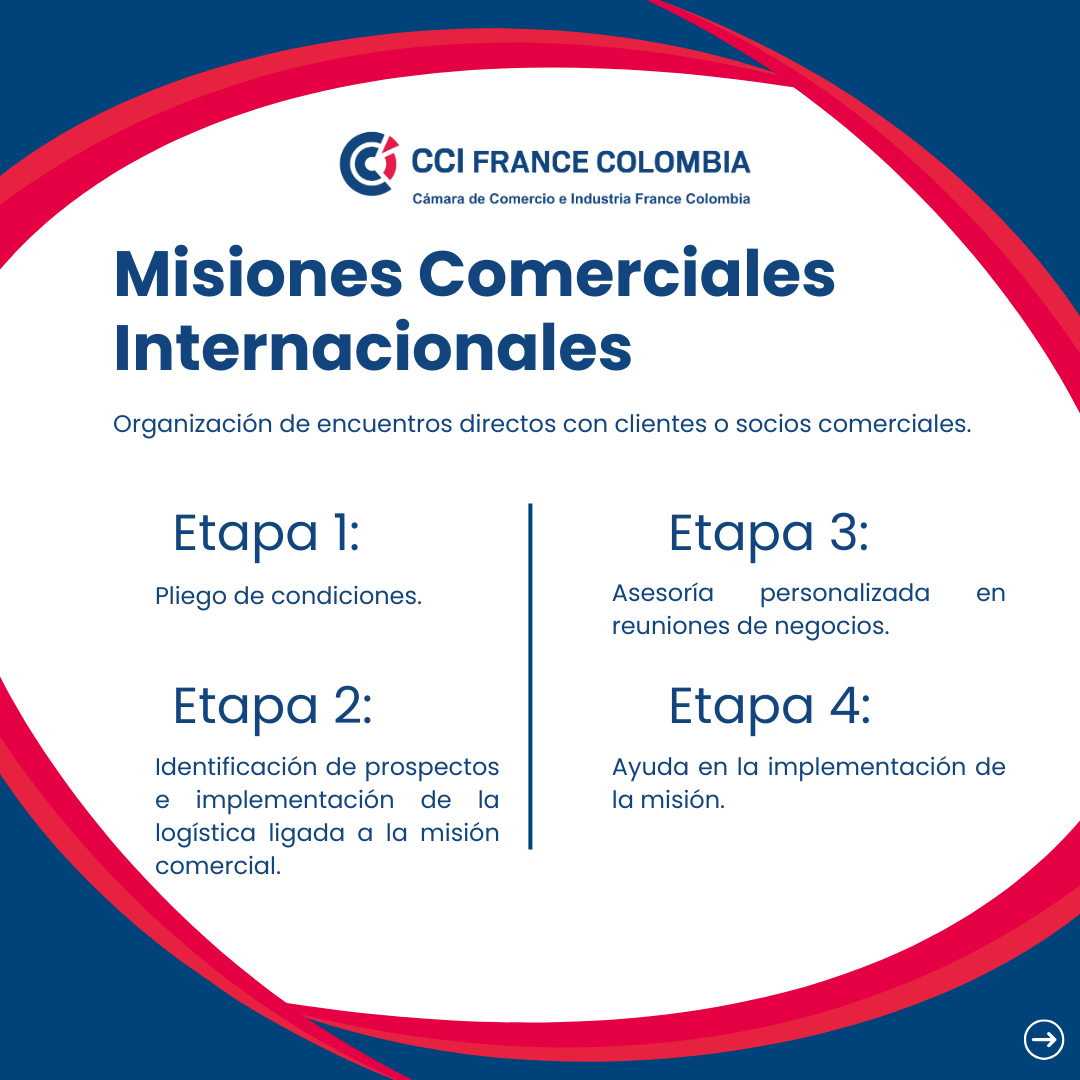 CCI FRANCE COLOMBIA
Cámara de Comercio e Industria France Colombia

Misiones Comerciales Internacionales

Organización de encuentros directos con clientes o socios comerciales.

Etapa 1:

Pliego de condiciones.

Etapa 2:

Identificación de prospectos e implementación de la logística ligada a la misión comercial.

Etapa 3:

Asesoría personalizada en reuniones de negocios.

Etapa 4:

Ayuda en la implementación de la misión.